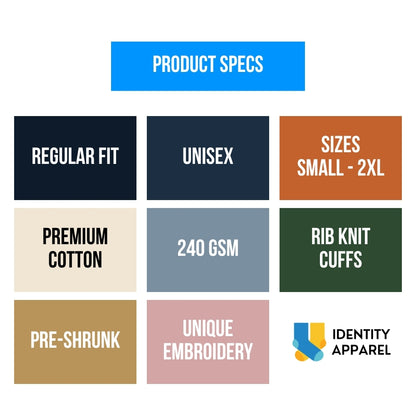 PRODUCT SPECS

REGULAR FIT

UNISEX

SIZES
SMALL - 2XL

PREMIUM
COTTON

240 GSM

RIB KNIT
CUFFS

PRE-SHRUNK

UNIQUE
EMBROIDERY

IDENTITY
APPAREL